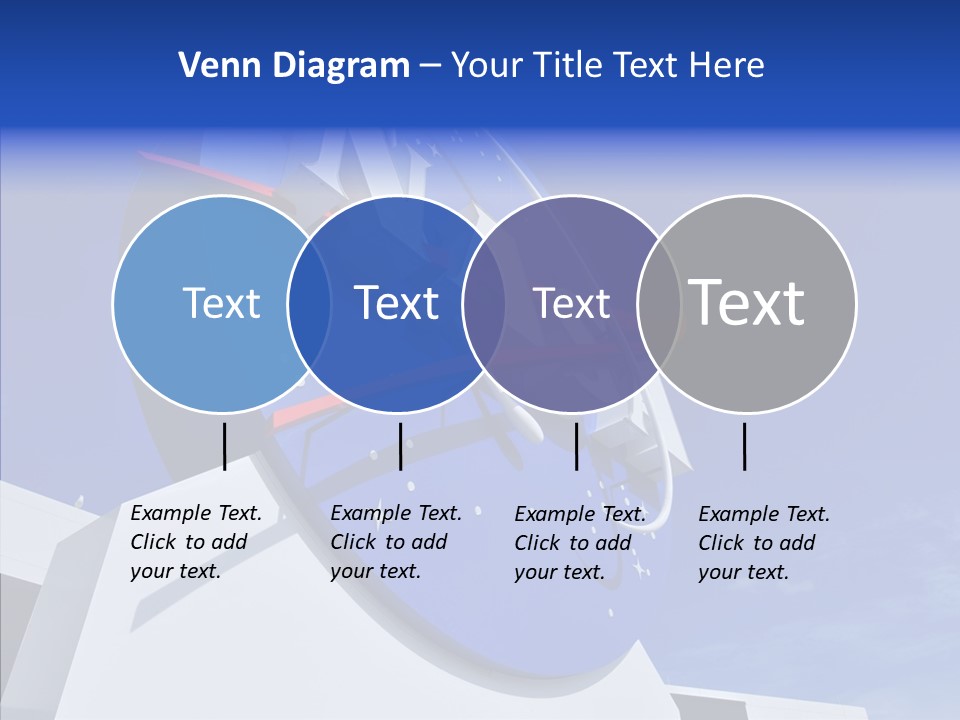 Venn Diagram – Your Title Text Here

Text

Text

Text

Text

Example Text. Click to add your text.

Example Text. Click to add your text.

Example Text. Click to add your text.

Example Text. Click to add your text.